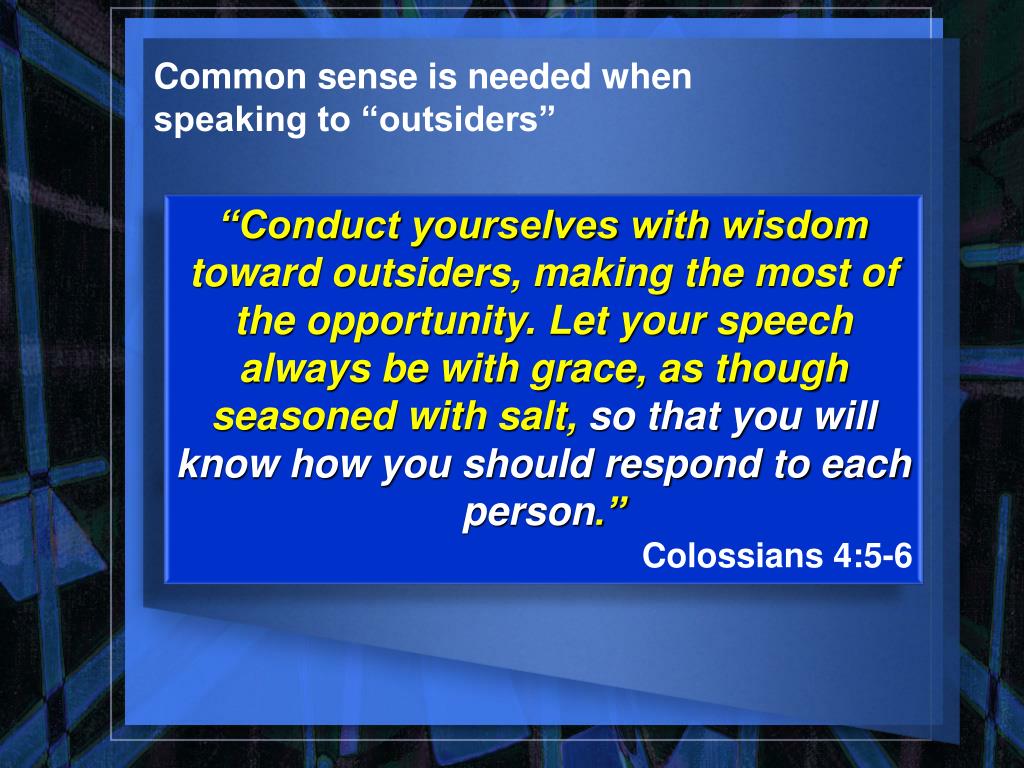 Common sense is needed when speaking to “outsiders”

“Conduct yourselves with wisdom toward outsiders, making the most of the opportunity. Let your speech always be with grace, as though seasoned with salt, so that you will know how you should respond to each person.”

Colossians 4:5-6